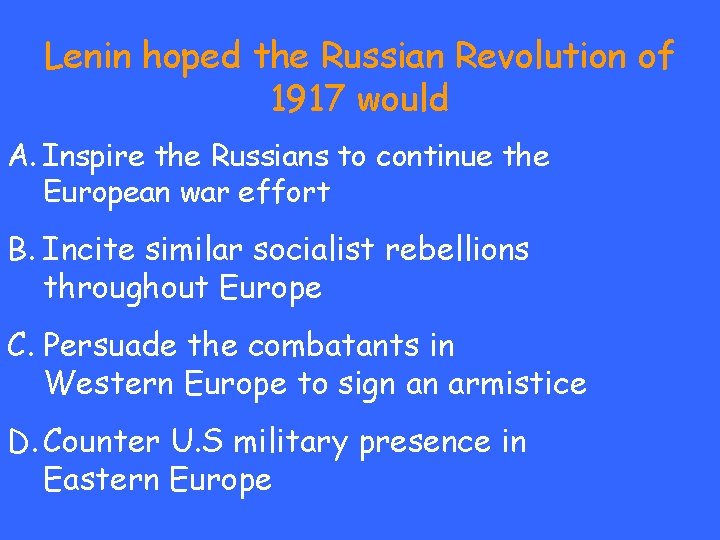 Lenin hoped the Russian Revolution of 1917 would

A. Inspire the Russians to continue the European war effort

B. Incite similar socialist rebellions throughout Europe

C. Persuade the combatants in Western Europe to sign an armistice

D. Counter U.S military presence in Eastern Europe